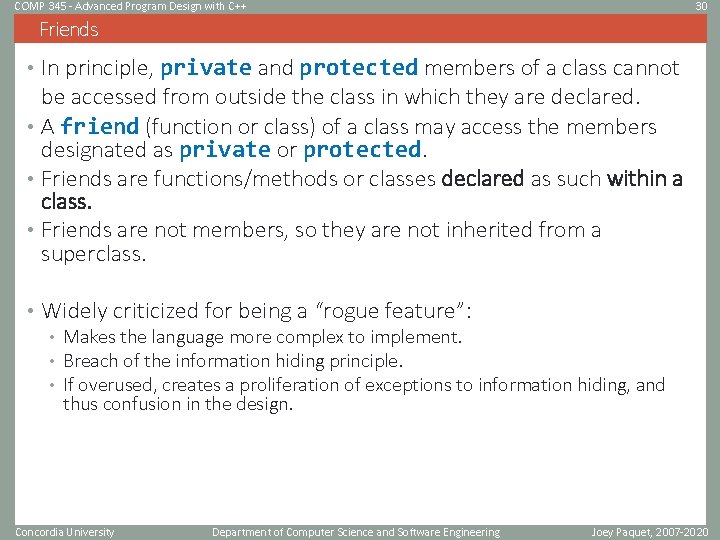 COMP 345 - Advanced Program Design with C++

30

Friends

• In principle, private and protected members of a class cannot be accessed from outside the class in which they are declared.
• A friend (function or class) of a class may access the members designated as private or protected.
• Friends are functions/methods or classes declared as such within a class.
• Friends are not members, so they are not inherited from a superclass.

• Widely criticized for being a "rogue feature":
  • Makes the language more complex to implement.
  • Breach of the information hiding principle.
  • If overused, creates a proliferation of exceptions to information hiding, and thus confusion in the design.

Concordia University

Department of Computer Science and Software Engineering

Joey Paquet, 2007-2020